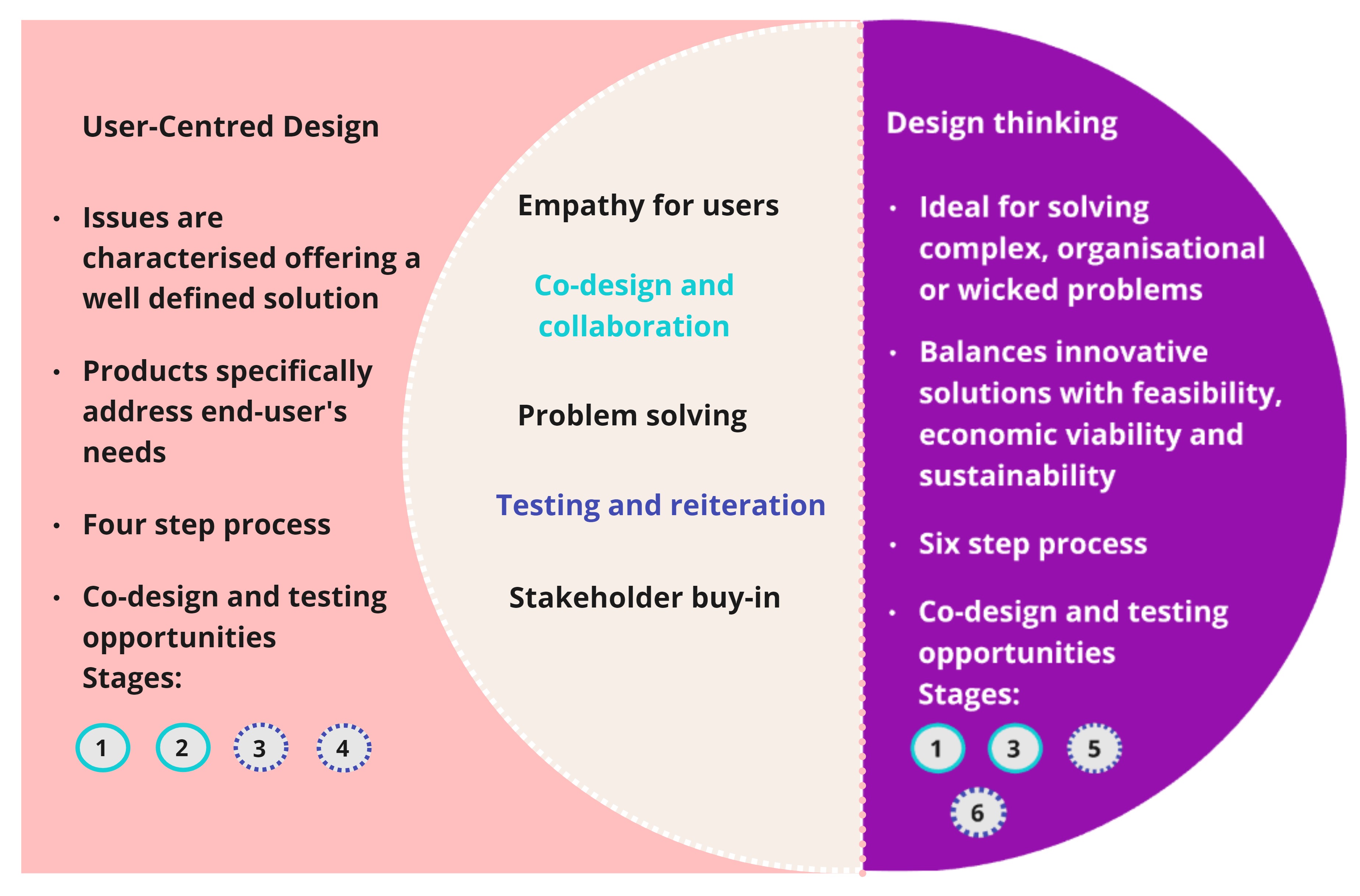 User-Centred Design

• Issues are characterised offering a well defined solution

• Products specifically address end-user's needs

• Four step process

• Co-design and testing opportunities
Stages:

1 2 3 4

Empathy for users

Co-design and collaboration

Problem solving

Testing and reiteration

Stakeholder buy-in

Design thinking

• Ideal for solving complex, organisational or wicked problems

• Balances innovative solutions with feasibility, economic viability and sustainability

• Six step process

• Co-design and testing opportunities
Stages:

1 3 5 6